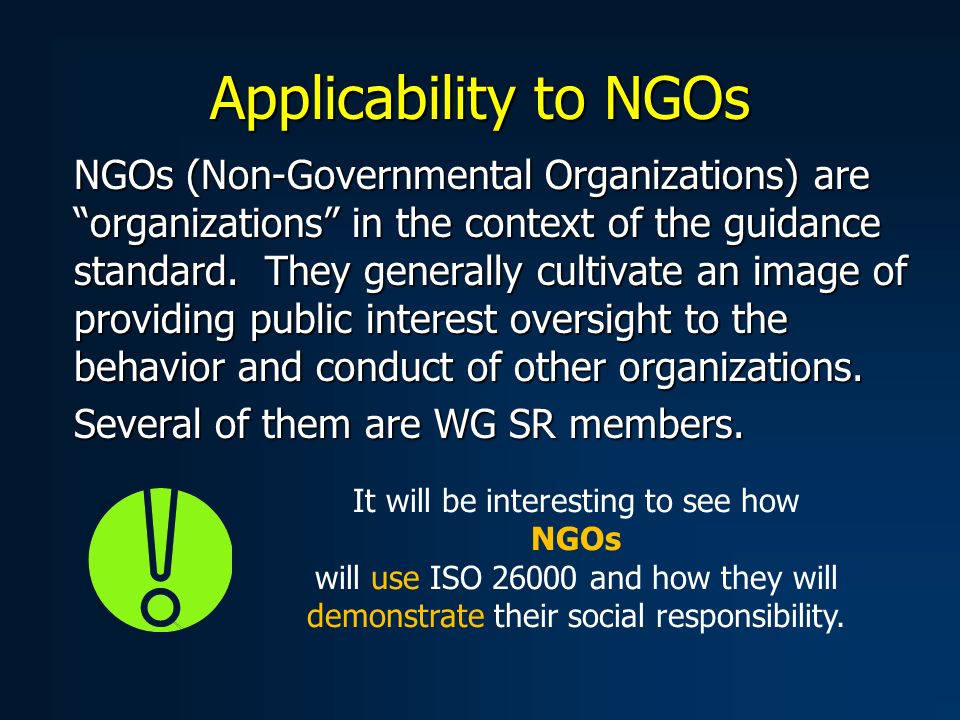 Applicability to NGOs

NGOs (Non-Governmental Organizations) are “organizations” in the context of the guidance standard. They generally cultivate an image of providing public interest oversight to the behavior and conduct of other organizations.

Several of them are WG SR members.

It will be interesting to see how NGOs will use ISO 26000 and how they will demonstrate their social responsibility.